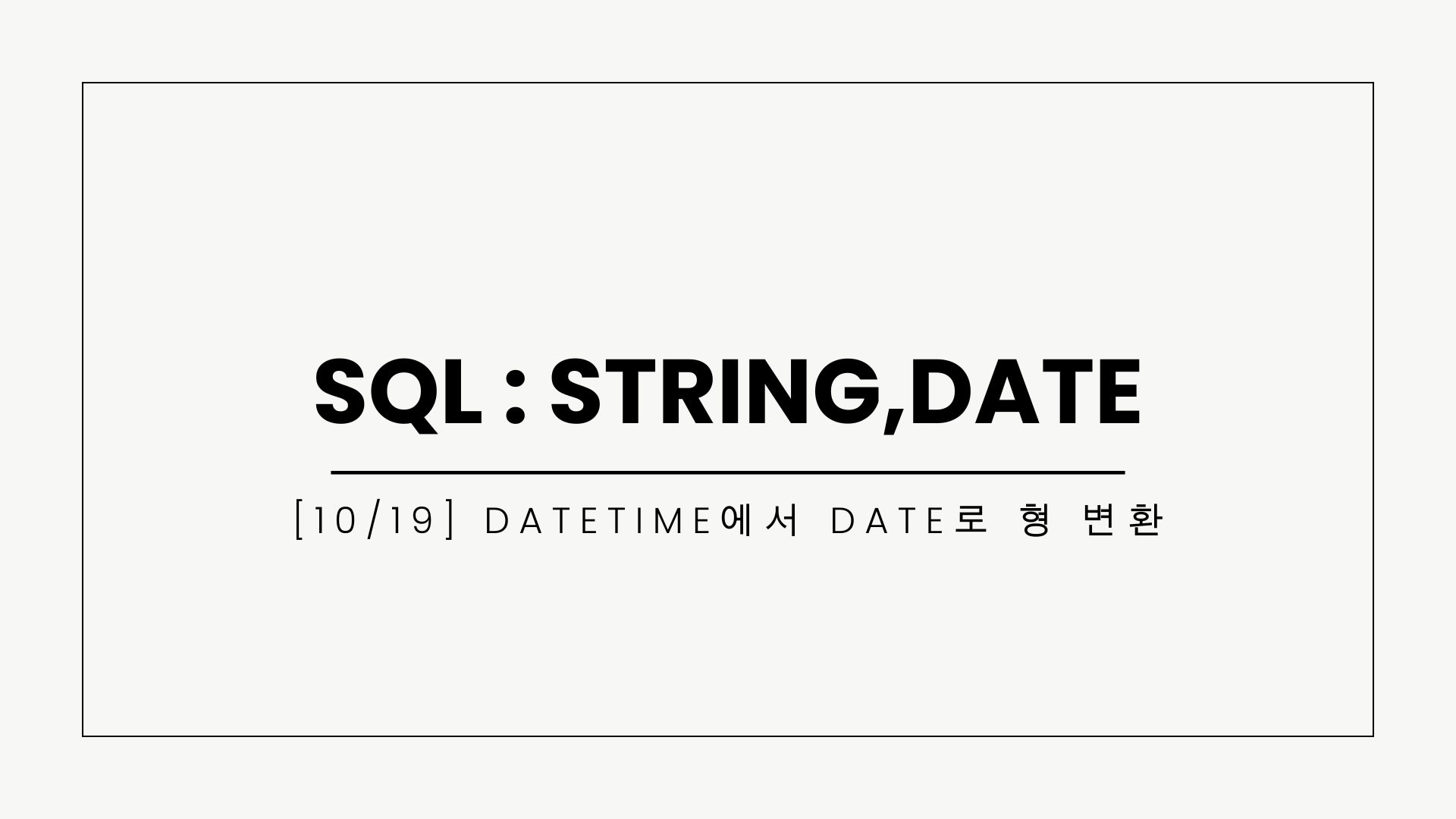 SQL : STRING,DATE

[10/19] DATETIME에서 DATE로 형 변환